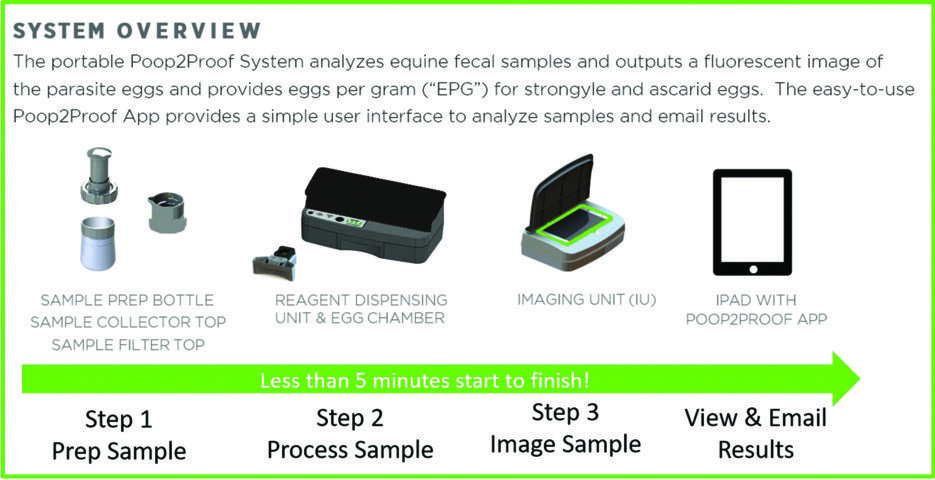 SYSTEM OVERVIEW

The portable Poop2Proof System analyzes equine fecal samples and outputs a fluorescent image of the parasite eggs and provides eggs per gram ("EPG") for strongyle and ascarid eggs. The easy-to-use Poop2Proof App provides a simple user interface to analyze samples and email results.

SAMPLE PREP BOTTLE
SAMPLE COLLECTOR TOP
SAMPLE FILTER TOP

REAGENT DISPENSING UNIT & EGG CHAMBER

IMAGING UNIT (IU)

IPAD WITH POOP2PROOF APP

Less than 5 minutes start to finish!

Step 1
Prep Sample

Step 2
Process Sample

Step 3
Image Sample

View & Email
Results